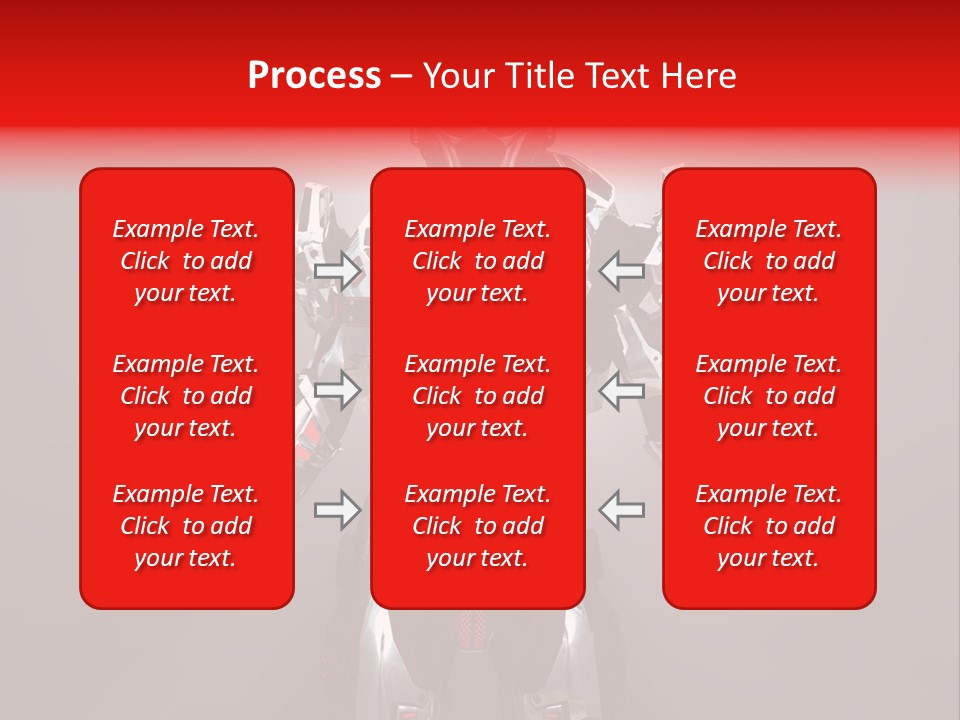 Process – Your Title Text Here

Example Text. Click to add your text.

Example Text. Click to add your text.

Example Text. Click to add your text.

Example Text. Click to add your text.

Example Text. Click to add your text.

Example Text. Click to add your text.

Example Text. Click to add your text.

Example Text. Click to add your text.

Example Text. Click to add your text.